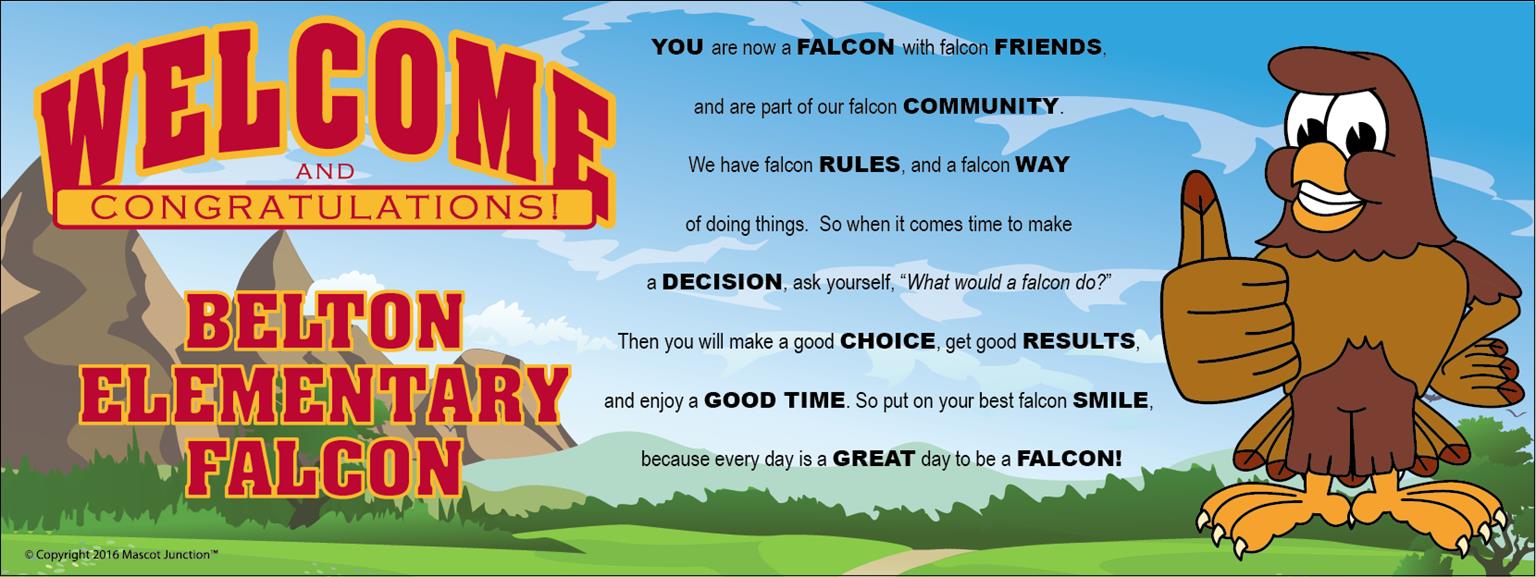 WELCOME

AND

CONGRATULATIONS!

BELTON ELEMENTARY FALCON

YOU are now a FALCON with falcon FRIENDS, and are part of our falcon COMMUNITY. We have falcon RULES, and a falcon WAY of doing things. So when it comes time to make a DECISION, ask yourself, "What would a falcon do?" Then you will make a good CHOICE, get good RESULTS, and enjoy a GOOD TIME. So put on your best falcon SMILE, because every day is a GREAT day to be a FALCON!

© Copyright 2016 Mascot Junction™